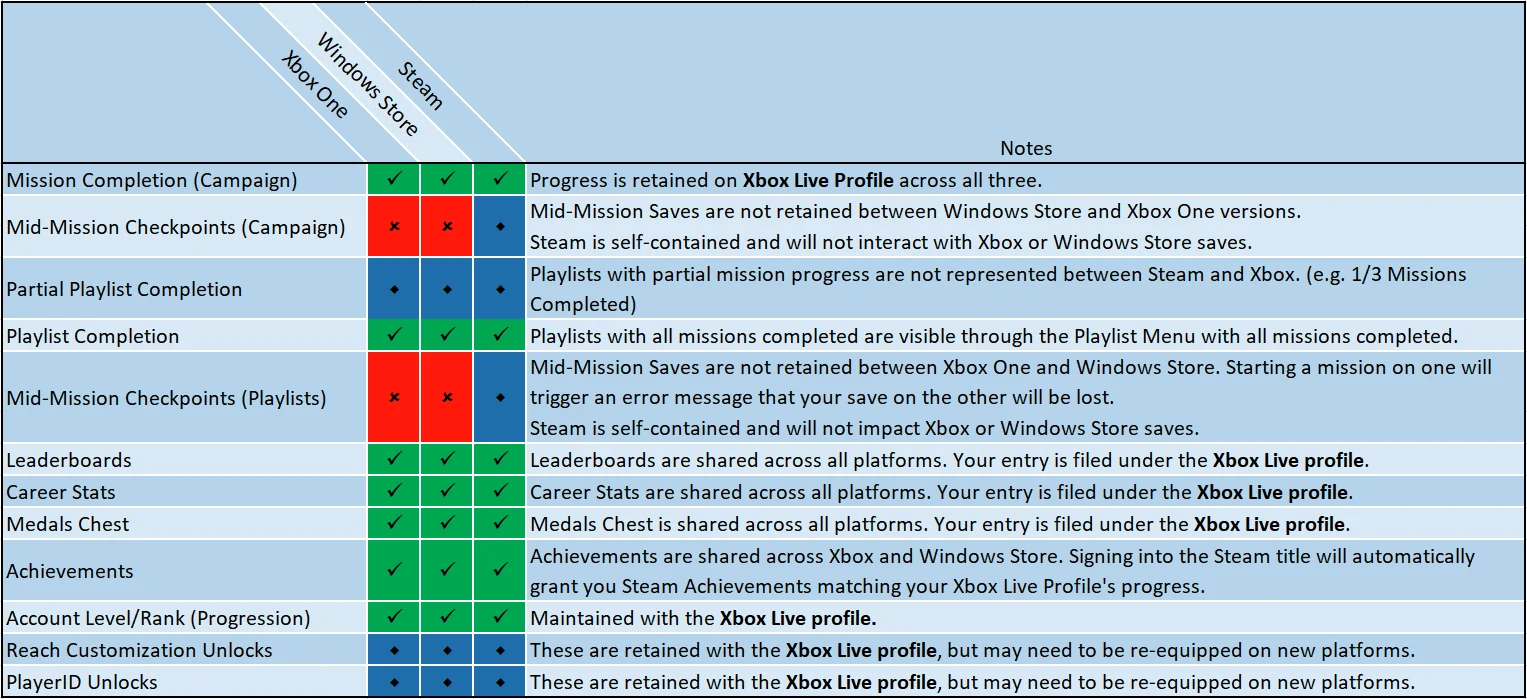 |  | Xbox One | Windows Store | Steam | Notes |
|---|---|---|---|---|
| Mission Completion (Campaign) | ✓ | ✓ | ✓ | Progress is retained on **Xbox Live Profile** across all three. |
| Mid-Mission Checkpoints (Campaign) | × | × | ◆ | Mid-Mission Saves are not retained between Windows Store and Xbox One versions. Steam is self-contained and will not interact with Xbox or Windows Store saves. |
| Partial Playlist Completion | ◆ | ◆ | ◆ | Playlists with partial mission progress are not represented between Steam and Xbox. (e.g. 1/3 Missions Completed) |
| Playlist Completion | ✓ | ✓ | ✓ | Playlists with all missions completed are visible through the Playlist Menu with all missions completed. |
| Mid-Mission Checkpoints (Playlists) | × | × | ◆ | Mid-Mission Saves are not retained between Xbox One and Windows Store. Starting a mission on one will trigger an error message that your save on the other will be lost. Steam is self-contained and will not impact Xbox or Windows Store saves. |
| Leaderboards | ✓ | ✓ | ✓ | Leaderboards are shared across all platforms. Your entry is filed under the **Xbox Live profile**. |
| Career Stats | ✓ | ✓ | ✓ | Career Stats are shared across all platforms. Your entry is filed under the **Xbox Live profile**. |
| Medals Chest | ✓ | ✓ | ✓ | Medals Chest is shared across all platforms. Your entry is filed under the **Xbox Live profile**. |
| Achievements | ✓ | ✓ | ✓ | Achievements are shared across Xbox and Windows Store. Signing into the Steam title will automatically grant you Steam Achievements matching your Xbox Live Profile's progress. |
| Account Level/Rank (Progression) | ✓ | ✓ | ✓ | Maintained with the **Xbox Live profile.** |
| Reach Customization Unlocks | ◆ | ◆ | ◆ | These are retained with the **Xbox Live profile**, but may need to be re-equipped on new platforms. |
| PlayerID Unlocks | ◆ | ◆ | ◆ | These are retained with the **Xbox Live profile**, but may need to be re-equipped on new platforms. |